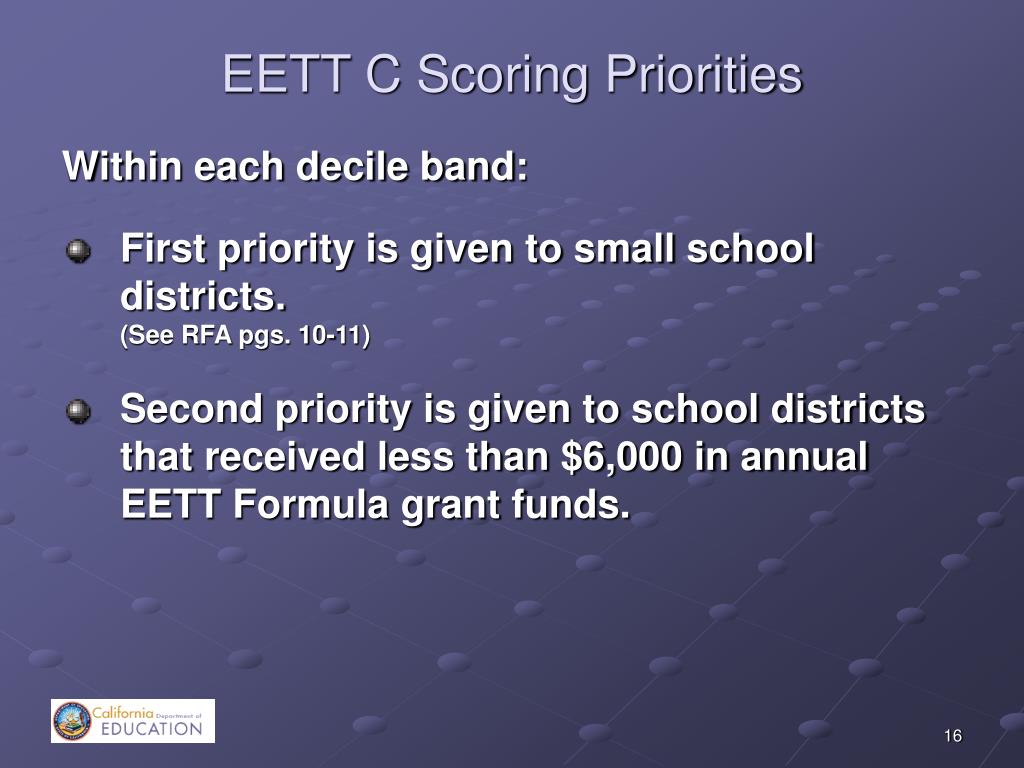 EETT C Scoring Priorities

Within each decile band:

First priority is given to small school districts.
(See RFA pgs. 10-11)

Second priority is given to school districts that received less than \$6,000 in annual EETT Formula grant funds.

California Department of EDUCATION

16